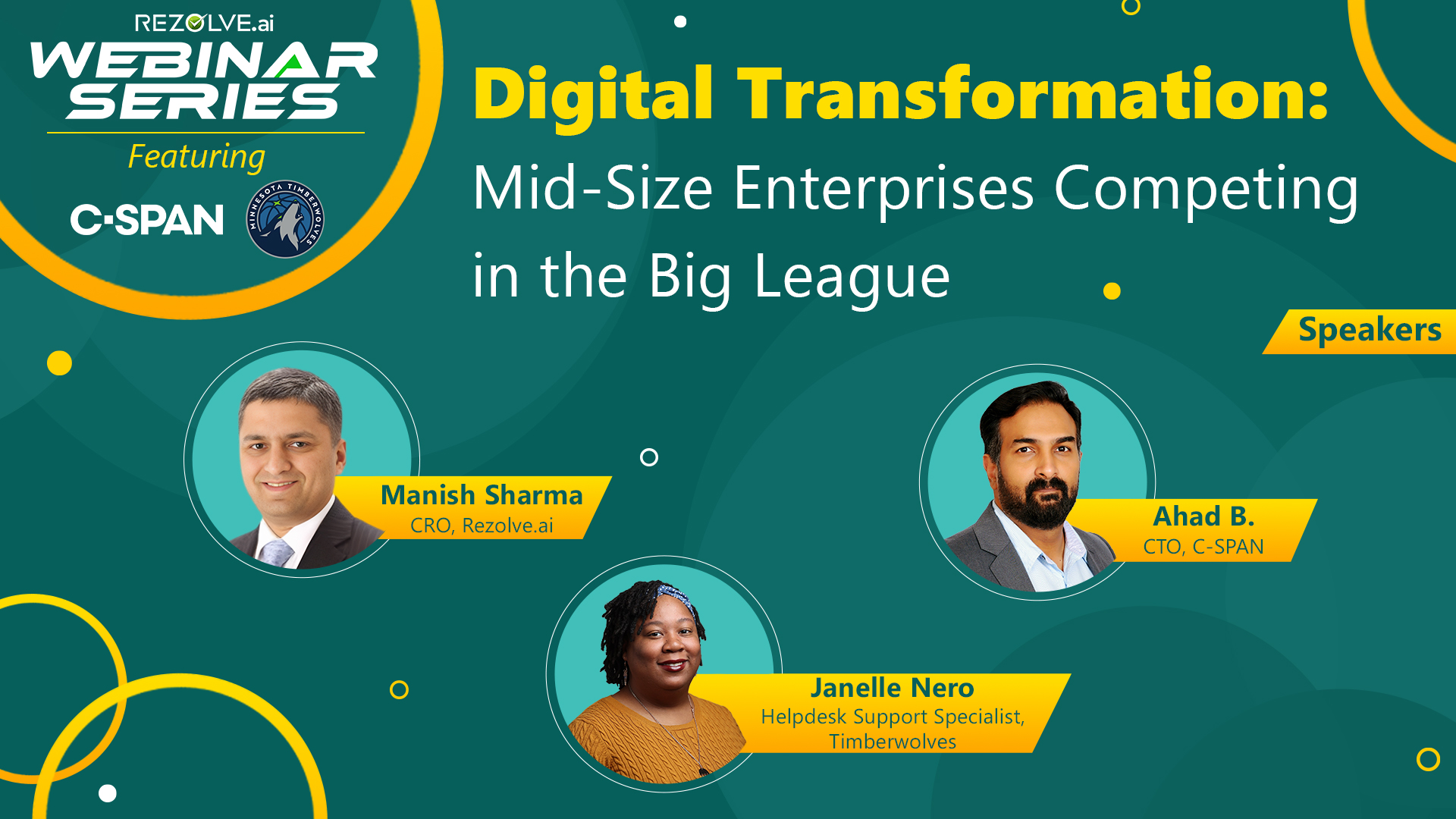 REZOLVE.ai
WEBINAR SERIES
Featuring
C-SPAN
MINNESOTA TIMBERWOLVES

Digital Transformation:
Mid-Size Enterprises Competing in the Big League

Speakers

Manish Sharma
CRO, Rezolve.ai

Ahad B.
CTO, C-SPAN

Janelle Nero
Helpdesk Support Specialist, Timberwolves